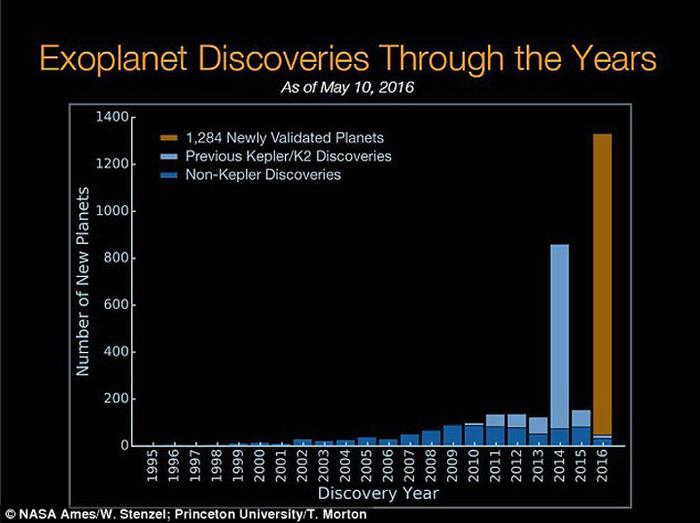 Exoplanet Discoveries Through the Years

As of May 10, 2016

1,284 Newly Validated Planets
Previous Kepler/K2 Discoveries
Non-Kepler Discoveries

Number of New Planets

1400
1200
1000
800
600
400
200
0

1995
1996
1997
1998
1999
2000
2001
2002
2003
2004
2005
2006
2007
2008
2009
2010
2011
2012
2013
2014
2015
2016

Discovery Year

© NASA Ames/W. Stenzel; Princeton University/T. Morton